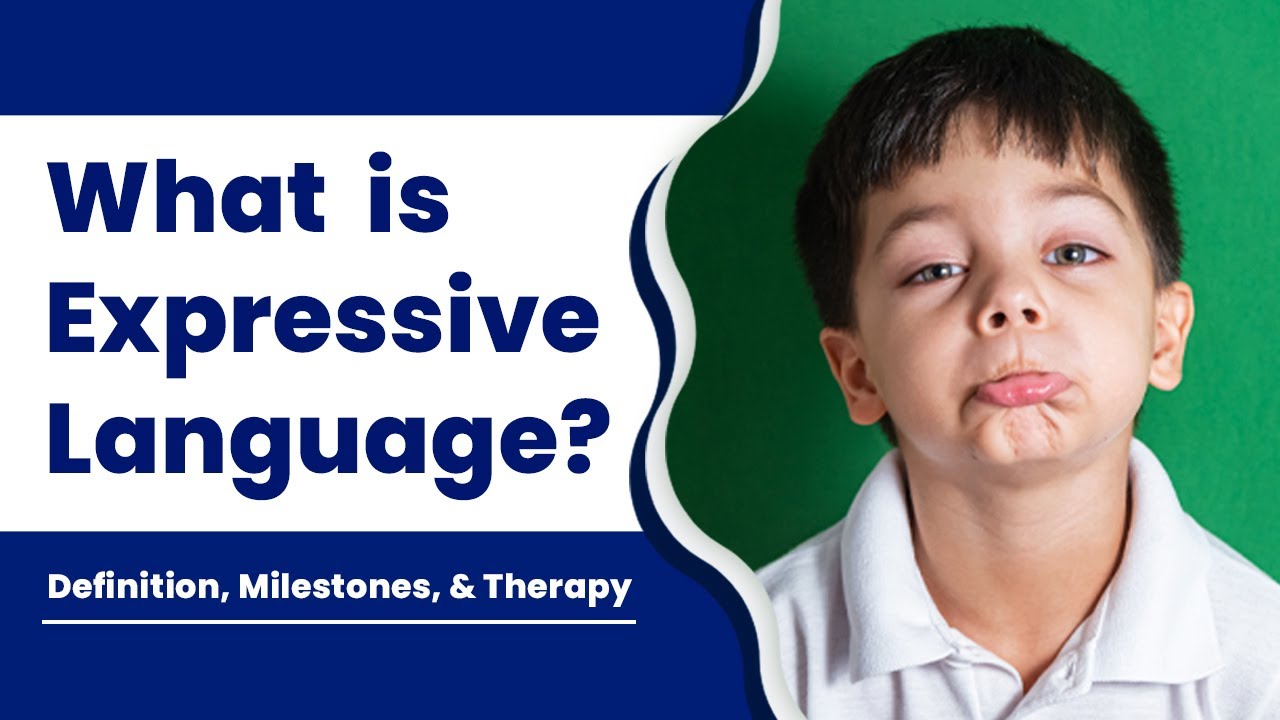 What is Expressive Language?

Definition, Milestones, & Therapy